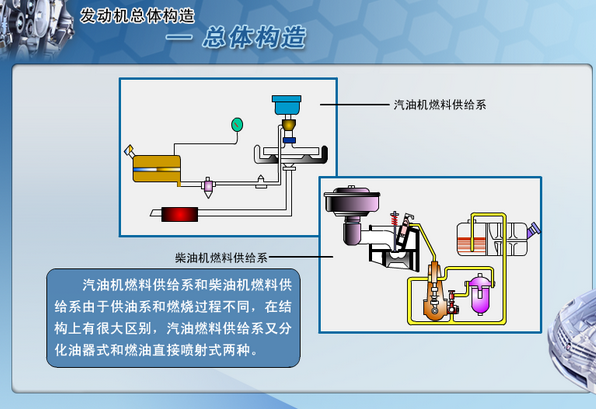 发动机总体构造
— 总体构造

汽油机燃料供给系

柴油机燃料供给系

汽油机燃料供给系和柴油机燃料供给系由于供油系和燃烧过程不同，在结构上有很大区别，汽油燃料供给系又分化油器式和燃油直接喷射式两种。